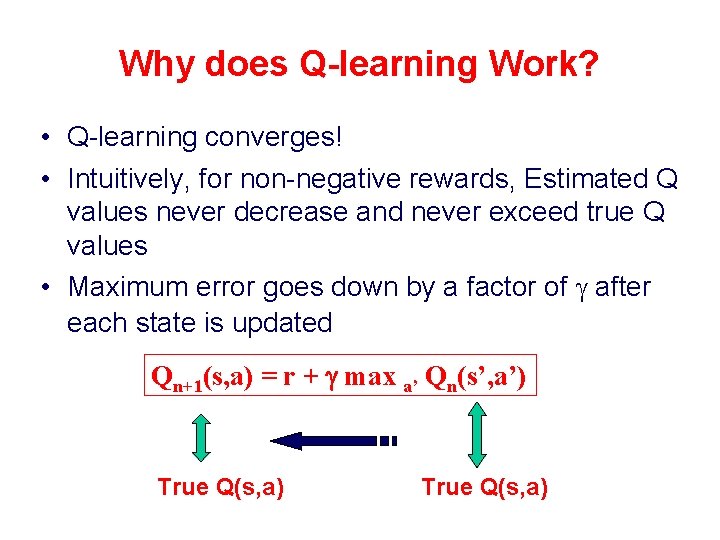 Why does Q-learning Work?

• Q-learning converges!

• Intuitively, for non-negative rewards, Estimated Q values never decrease and never exceed true Q values

• Maximum error goes down by a factor of $\gamma$ after each state is updated

$Q_{n+1}(s,a) = r + \gamma \max_{a'} Q_n(s',a')$

True Q(s,a)

True Q(s,a)